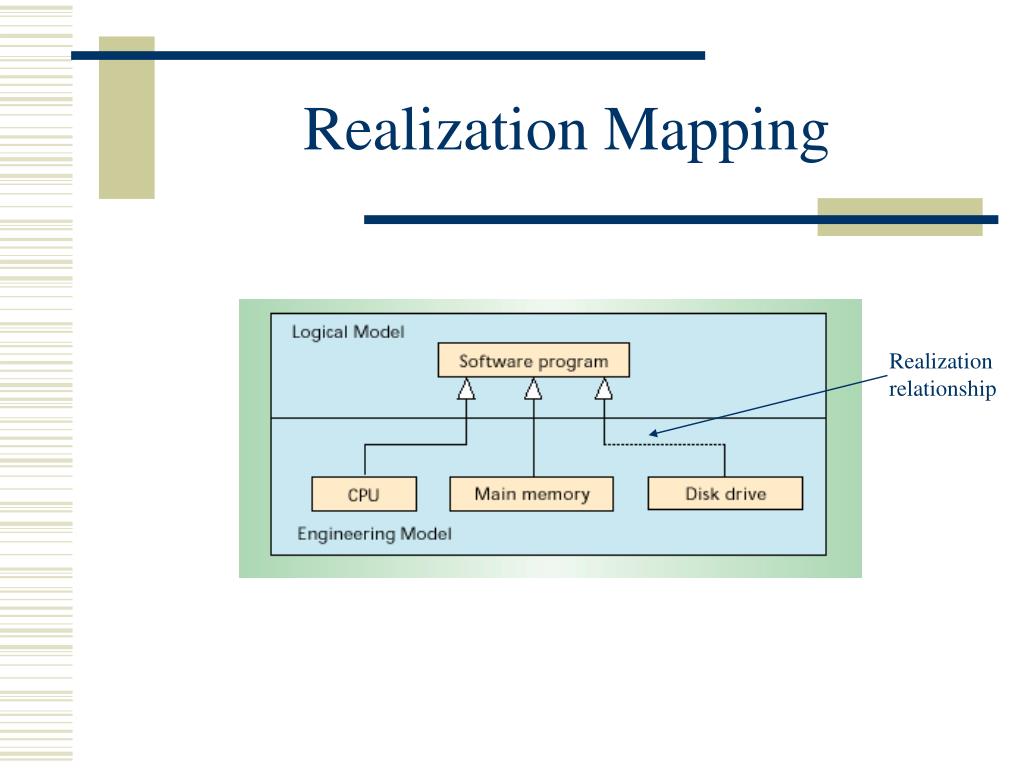 Realization Mapping

Logical Model

Software program

Realization relationship

CPU

Main memory

Disk drive

Engineering Model